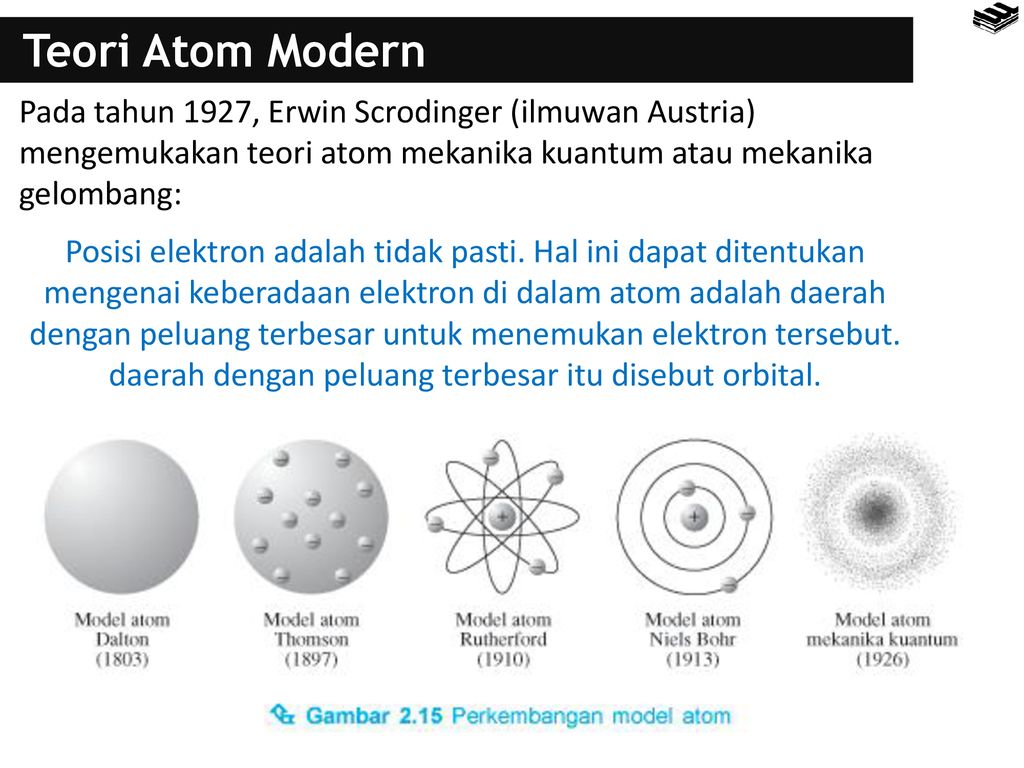 Teori Atom Modern

Pada tahun 1927, Erwin Scrodinger (ilmuwan Austria) mengemukakan teori atom mekanika kuantum atau mekanika gelombang:

Posisi elektron adalah tidak pasti. Hal ini dapat ditentukan mengenai keberadaan elektron di dalam atom adalah daerah dengan peluang terbesar untuk menemukan elektron tersebut. daerah dengan peluang terbesar itu disebut orbital.

Model atom Dalton (1803)

Model atom Thomson (1897)

Model atom Rutherford (1910)

Model atom Niels Bohr (1913)

Model atom mekanika kuantum (1926)

Gambar 2.15 Perkembangan model atom